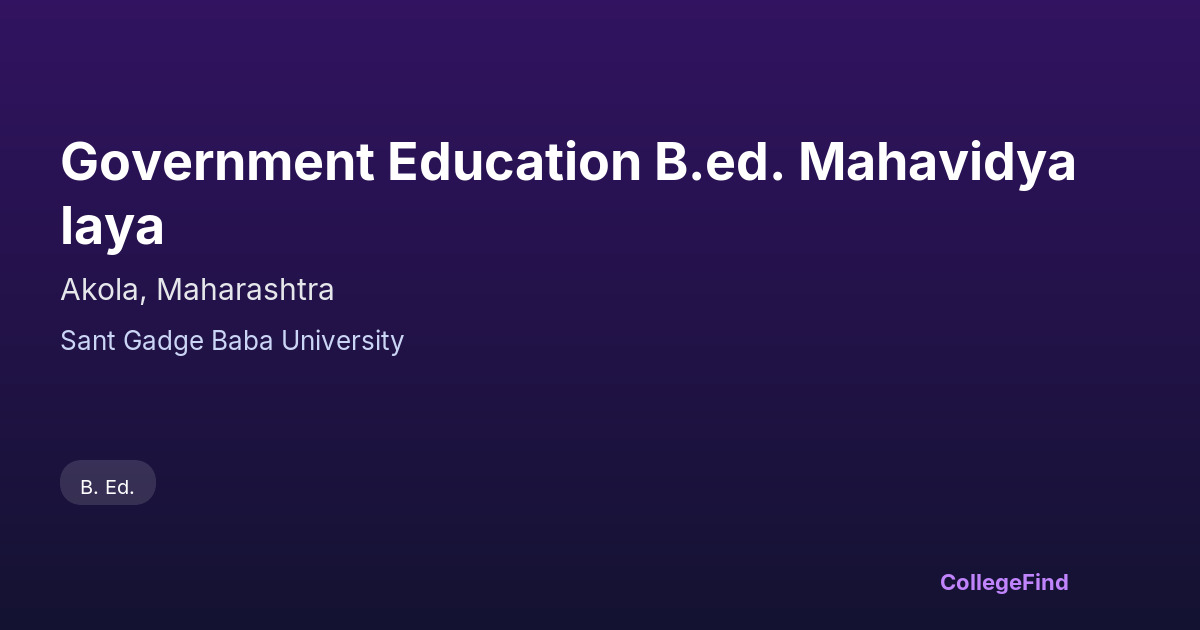 Government Education B.ed. Mahavidya laya

Akola, Maharashtra

Sant Gadge Baba University

B. Ed.

CollegeFind